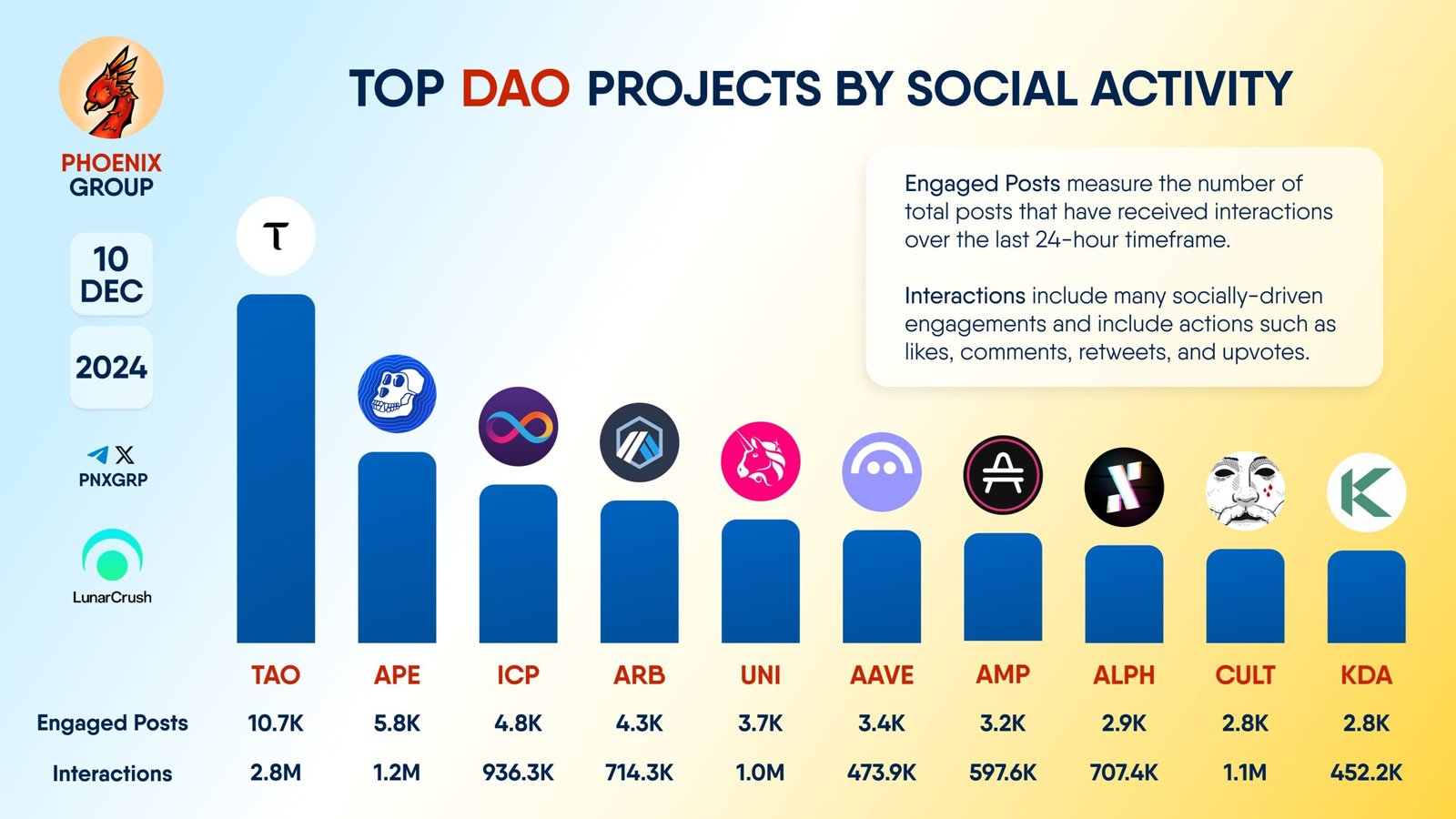 PHOENIX GROUP

10 DEC

2024

PNXGRP

LunarCrush

TOP DAO PROJECTS BY SOCIAL ACTIVITY

Engaged Posts measure the number of total posts that have received interactions over the last 24-hour timeframe.

Interactions include many socially-driven engagements and include actions such as likes, comments, retweets, and upvotes.

| | TAO | APE | ICP | ARB | UNI | AAVE | AMP | ALPH | CULT | KDA |
|---|---|---|---|---|---|---|---|---|---|---|
| Engaged Posts | 10.7K | 5.8K | 4.8K | 4.3K | 3.7K | 3.4K | 3.2K | 2.9K | 2.8K | 2.8K |
| Interactions | 2.8M | 1.2M | 936.3K | 714.3K | 1.0M | 473.9K | 597.6K | 707.4K | 1.1M | 452.2K |